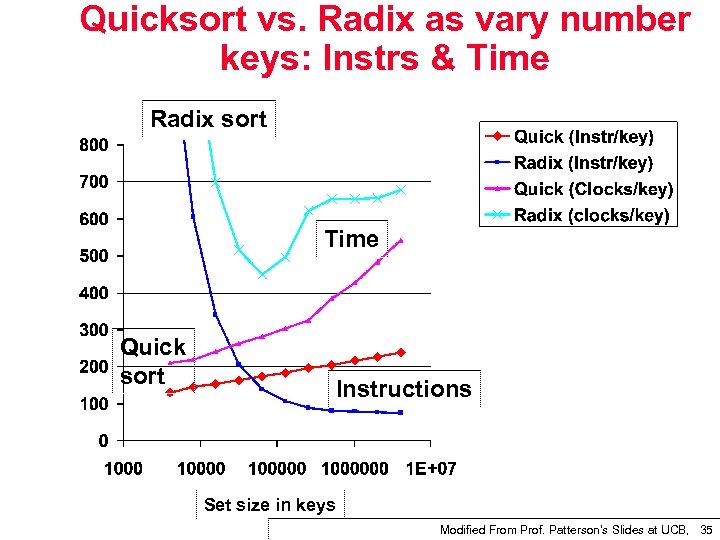 Quicksort vs. Radix as vary number keys: Instrs & Time

Radix sort

800
700
600
500
400
300
200
100
0

Quick (Instr/key)
Radix (Instr/key)
Quick (Clocks/key)
Radix (clocks/key)

Time

Quick sort

Instructions

1000 10000 100000 1000000 1E+07

Set size in keys

Modified From Prof. Patterson's Slides at UCB, 35